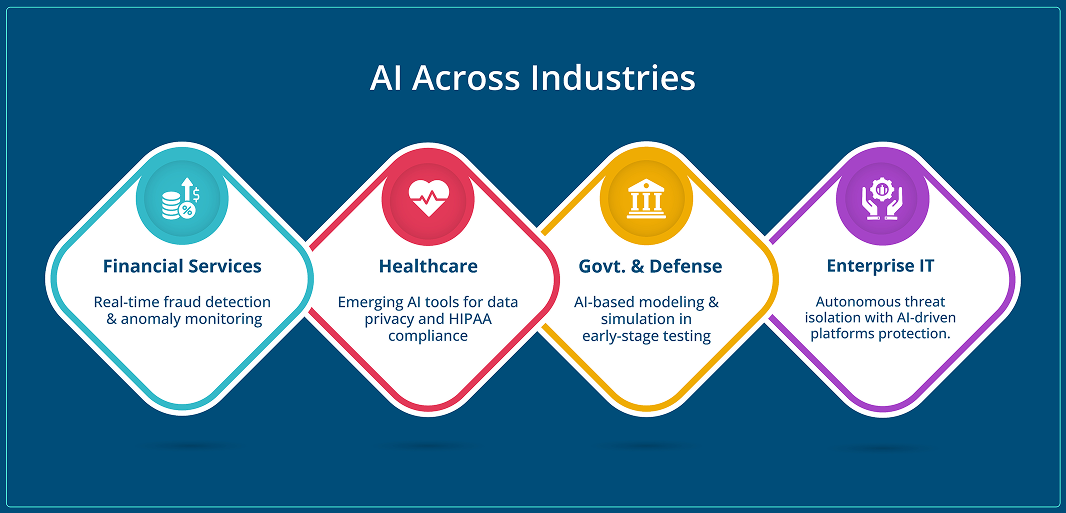 AI Across Industries

Financial Services

Real-time fraud detection & anomaly monitoring

Healthcare

Emerging AI tools for data privacy and HIPAA compliance

Govt. & Defense

AI-based modeling & simulation in early-stage testing

Enterprise IT

Autonomous threat isolation with AI-driven platforms protection.